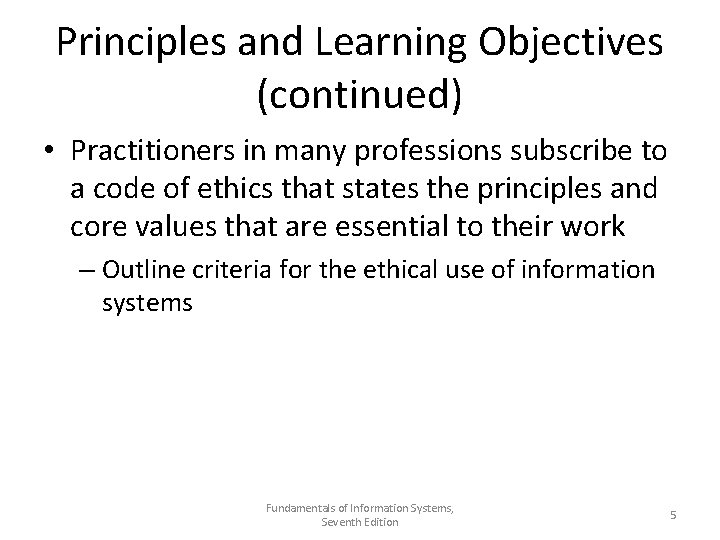 Principles and Learning Objectives (continued)

• Practitioners in many professions subscribe to a code of ethics that states the principles and core values that are essential to their work

– Outline criteria for the ethical use of information systems

Fundamentals of Information Systems, Seventh Edition

5